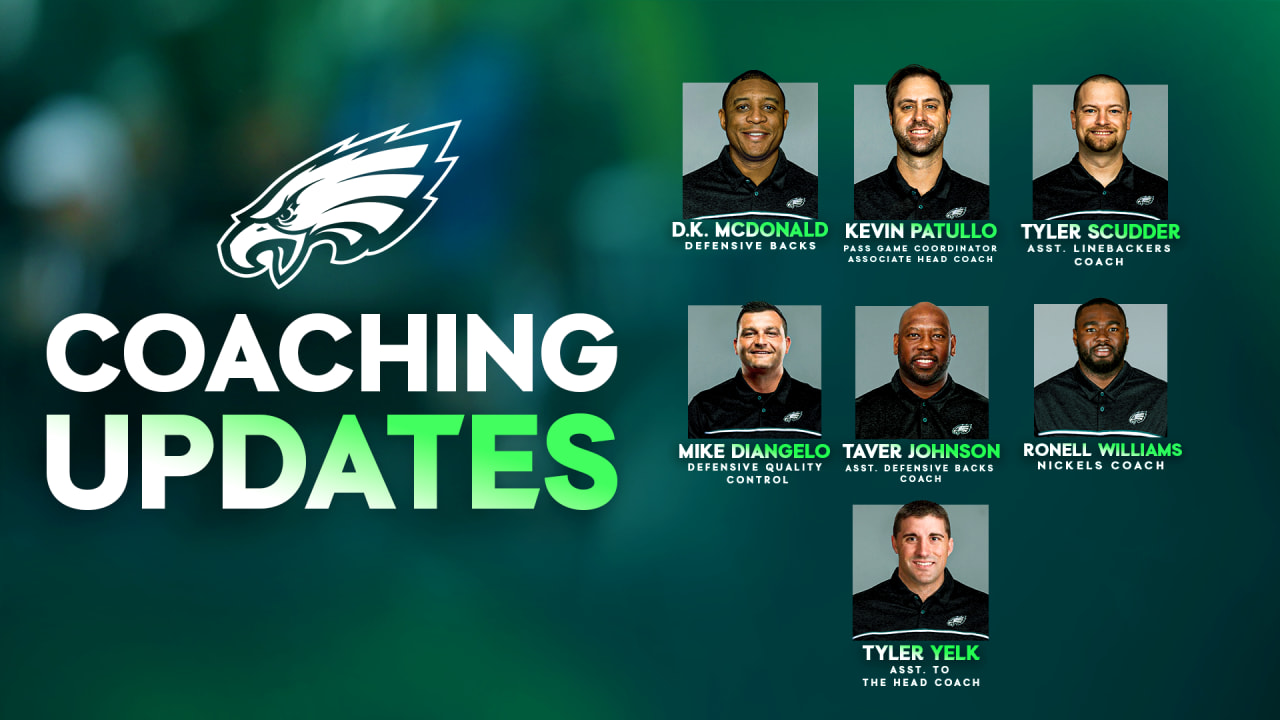 COACHING UPDATES

D.K. MCDONALD
DEFENSIVE BACKS

KEVIN PATULLO
PASS GAME COORDINATOR
ASSOCIATE HEAD COACH

TYLER SCUDDER
ASST. LINEBACKERS COACH

MIKE DIANGELO
DEFENSIVE QUALITY CONTROL

TAVER JOHNSON
ASST. DEFENSIVE BACKS COACH

RONELL WILLIAMS
NICKELS COACH

TYLER YELK
ASST. TO THE HEAD COACH